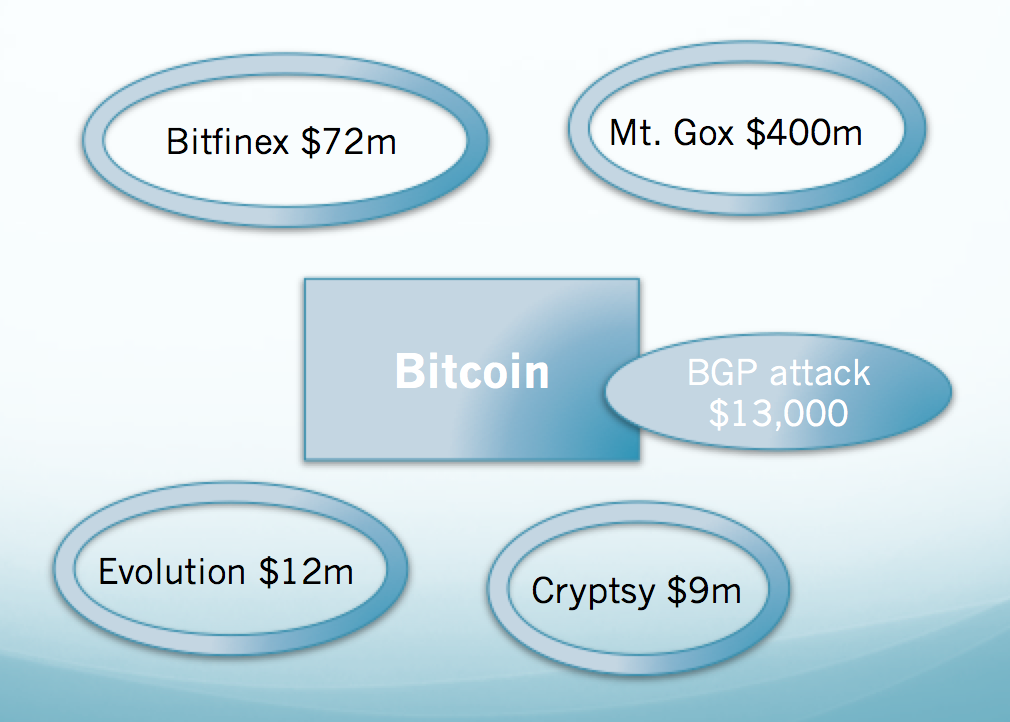 Bitfinex \$72m

Mt. Gox \$400m

Bitcoin

BGP attack \$13,000

Evolution \$12m

Cryptsy \$9m